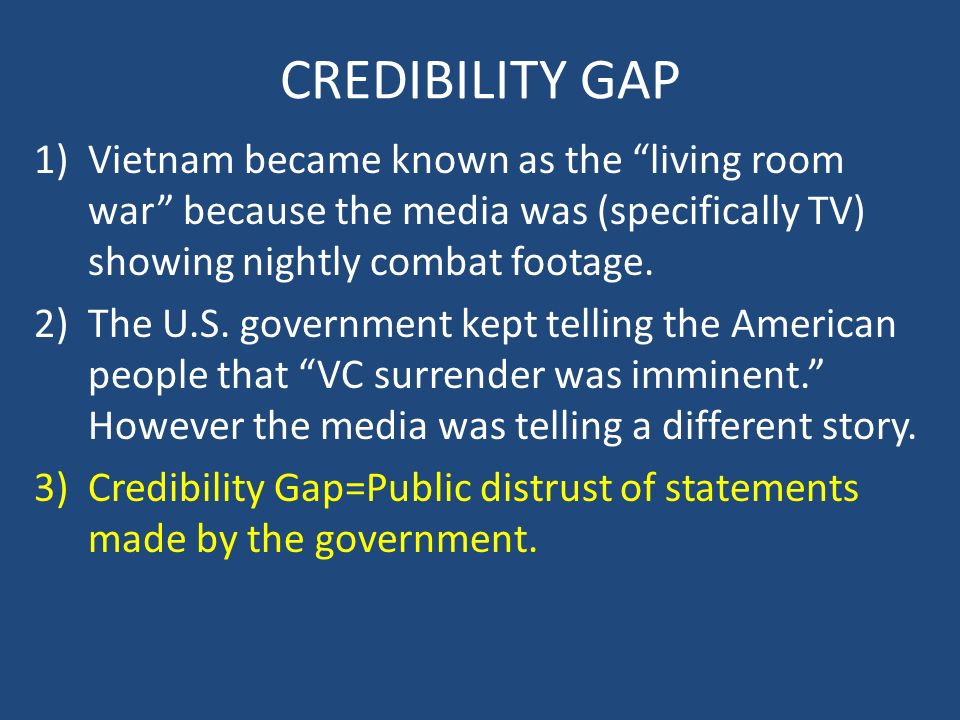 CREDIBILITY GAP

1) Vietnam became known as the “living room war” because the media was (specifically TV) showing nightly combat footage.

2) The U.S. government kept telling the American people that “VC surrender was imminent.” However the media was telling a different story.

3) Credibility Gap=Public distrust of statements made by the government.